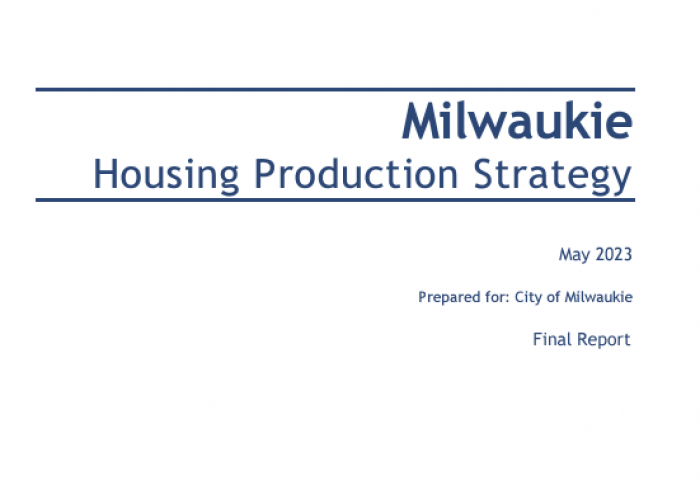 Milwaukie
Housing Production Strategy

May 2023

Prepared for: City of Milwaukie

Final Report